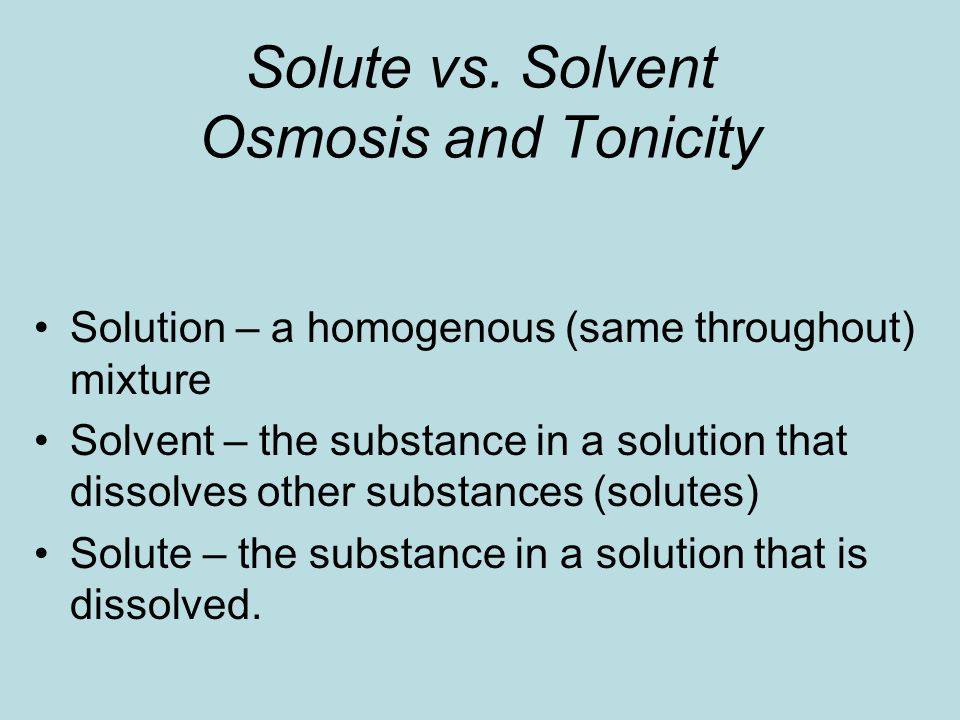 Solute vs. Solvent
Osmosis and Tonicity

• Solution – a homogenous (same throughout) mixture
• Solvent – the substance in a solution that dissolves other substances (solutes)
• Solute – the substance in a solution that is dissolved.